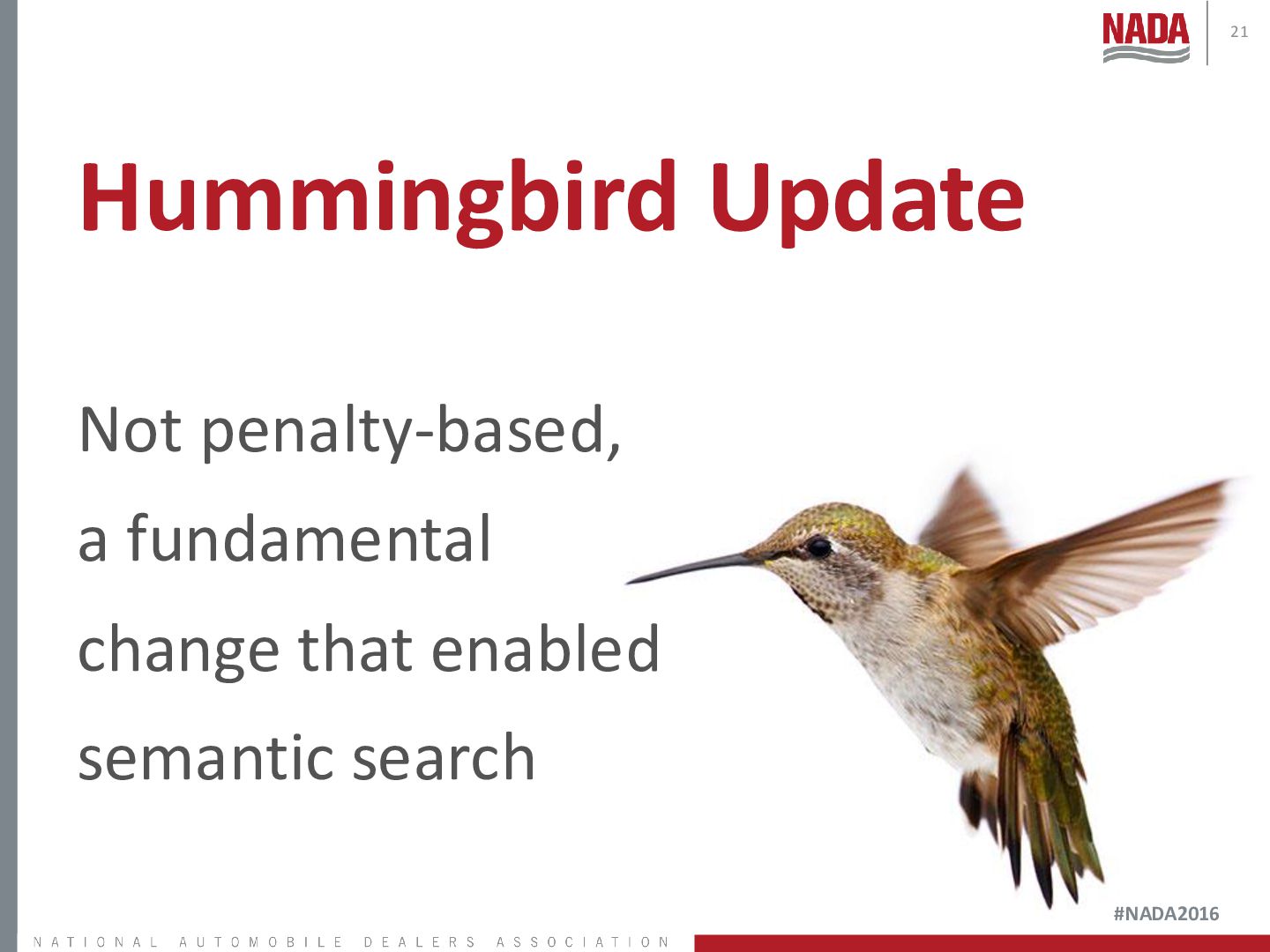 NADA

21

Hummingbird Update

Not penalty-based, a fundamental change that enabled semantic search

#NADA2016

NATIONAL AUTOMOBILE DEALERS ASSOCIATION